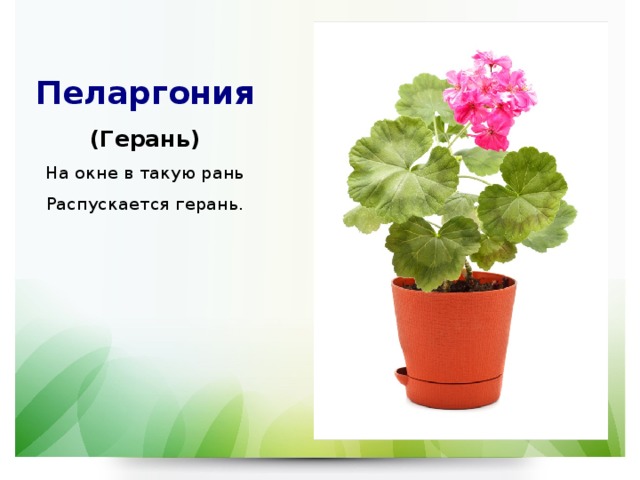 Пеларгония

(Герань)

На окне в такую рань
Распускается герань.